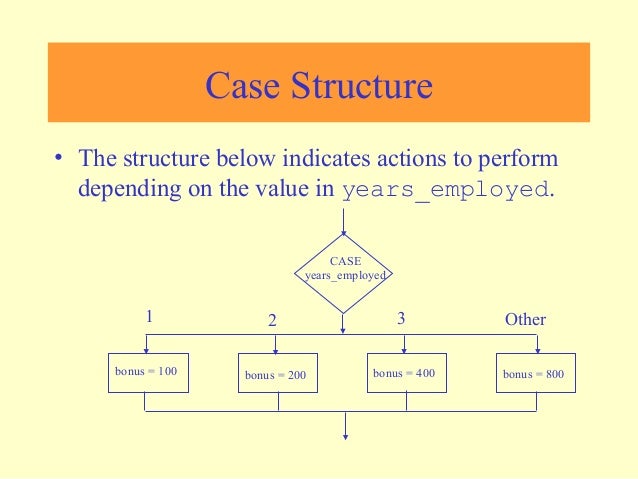 Case Structure

• The structure below indicates actions to perform depending on the value in years_employed.

CASE
years_employed

1

2

3

Other

bonus = 100

bonus = 200

bonus = 400

bonus = 800